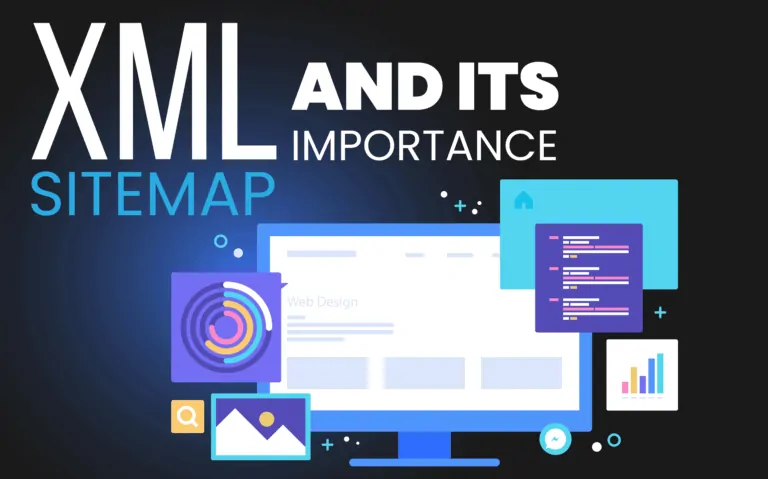 XML AND ITS IMPORTANCE
SITEMAP

Web Design